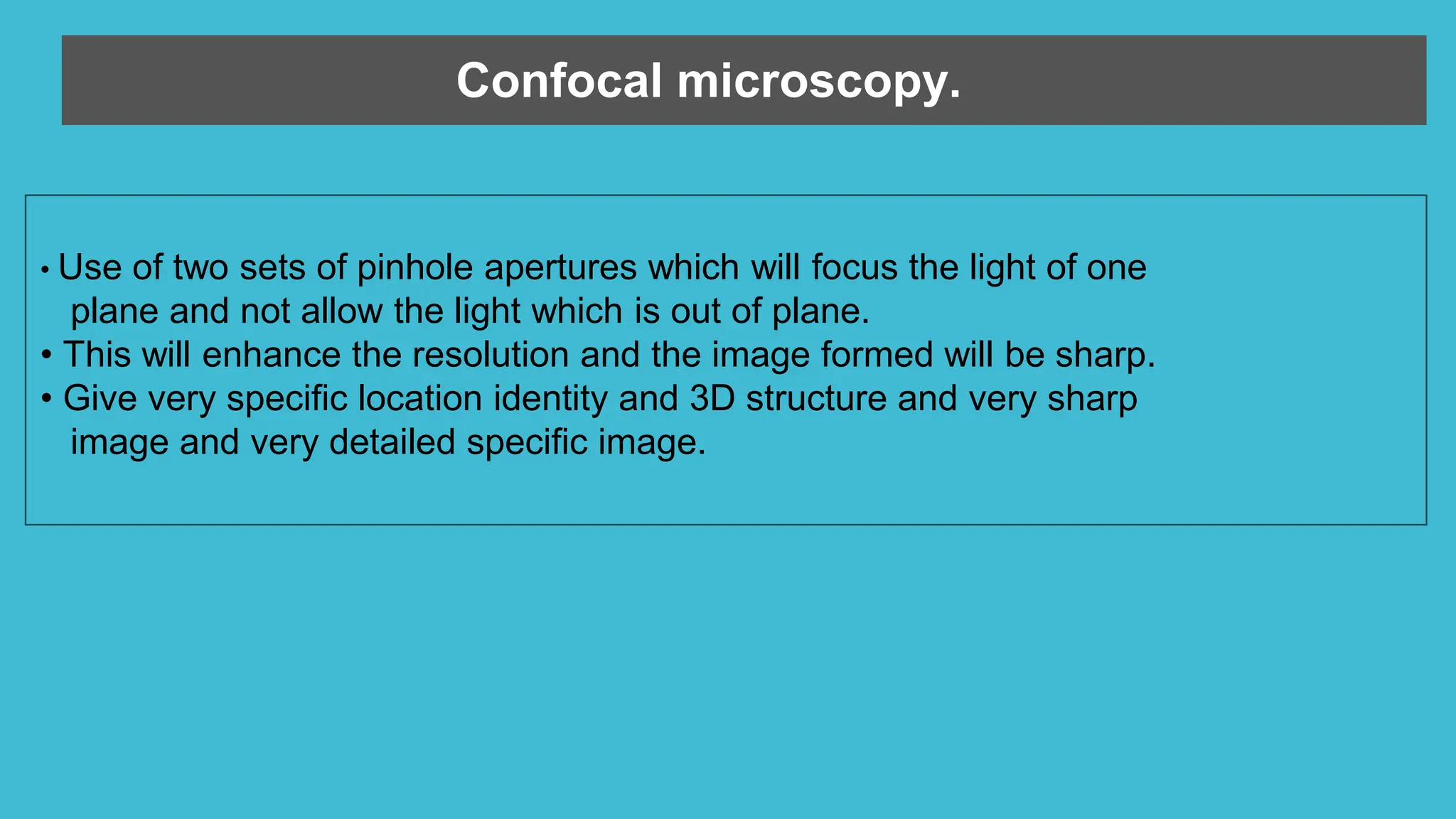 Confocal microscopy.

• Use of two sets of pinhole apertures which will focus the light of one plane and not allow the light which is out of plane.
• This will enhance the resolution and the image formed will be sharp.
• Give very specific location identity and 3D structure and very sharp image and very detailed specific image.